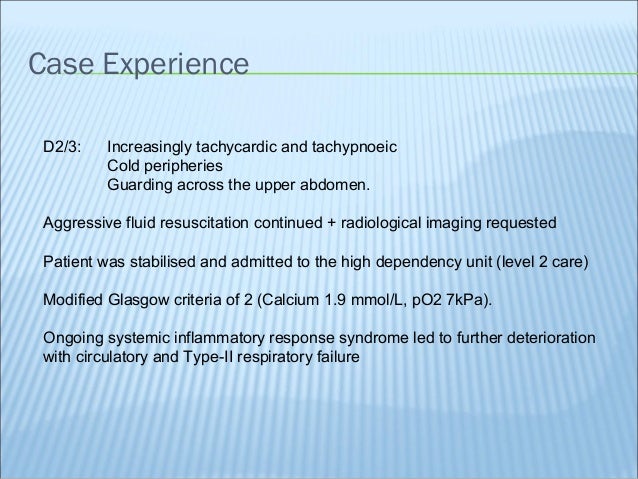 Case Experience

D2/3: Increasingly tachycardic and tachypnoeic
Cold peripheries
Guarding across the upper abdomen.

Aggressive fluid resuscitation continued + radiological imaging requested

Patient was stabilised and admitted to the high dependency unit (level 2 care)

Modified Glasgow criteria of 2 (Calcium 1.9 mmol/L, pO2 7kPa).

Ongoing systemic inflammatory response syndrome led to further deterioration with circulatory and Type-II respiratory failure